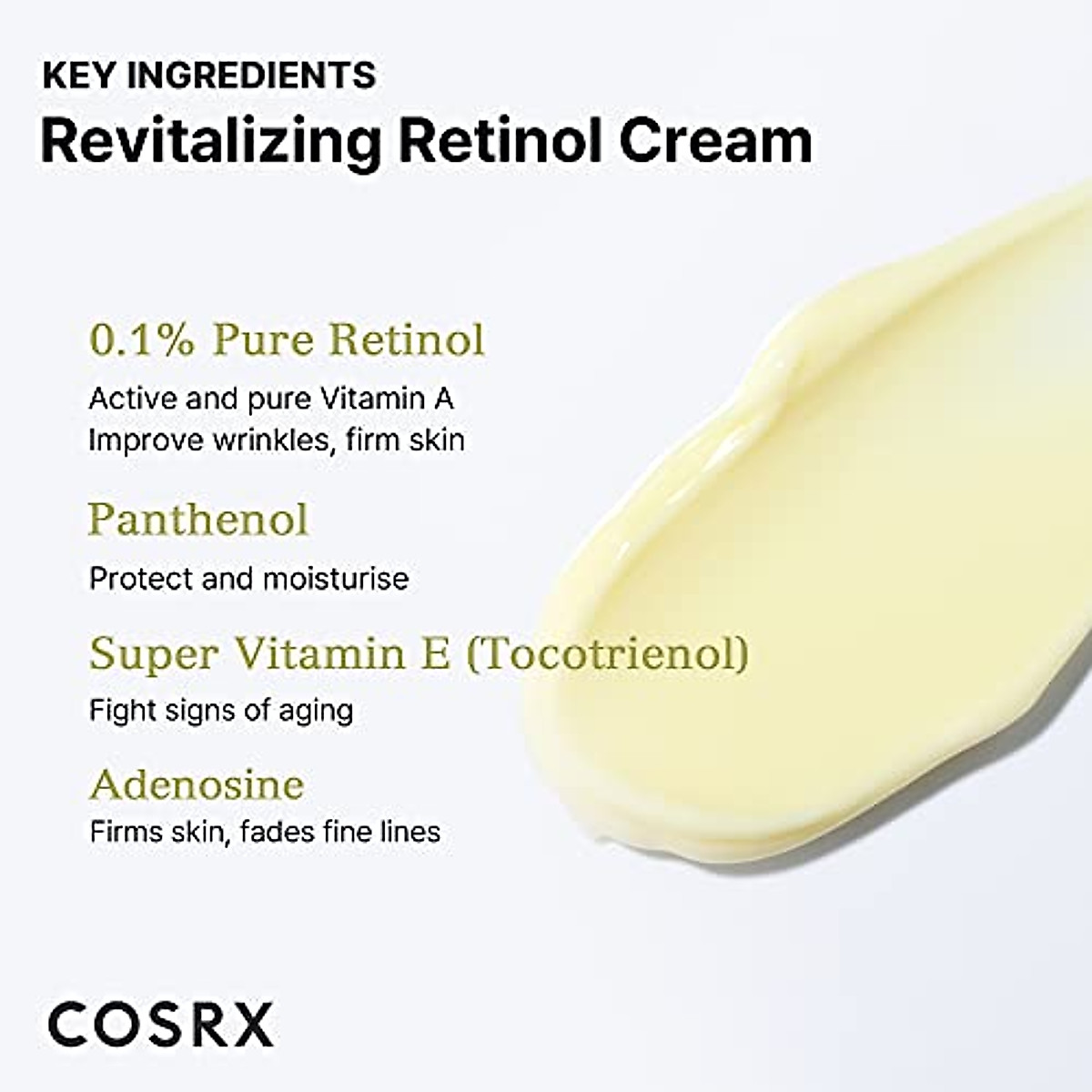 KEY INGREDIENTS
Revitalizing Retinol Cream

0.1% Pure Retinol
Active and pure Vitamin A
Improve wrinkles, firm skin

Panthenol
Protect and moisturise

Super Vitamin E (Tocotrienol)
Fight signs of aging

Adenosine
Firms skin, fades fine lines

COSRX